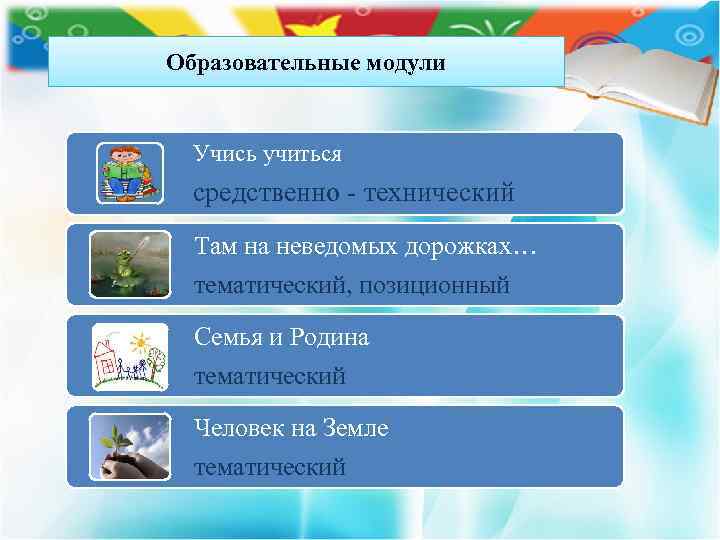 Образовательные модули

Учись учиться

средственно - технический

Там на неведомых дорожках…

тематический, позиционный

Семья и Родина

тематический

Человек на Земле

тематический